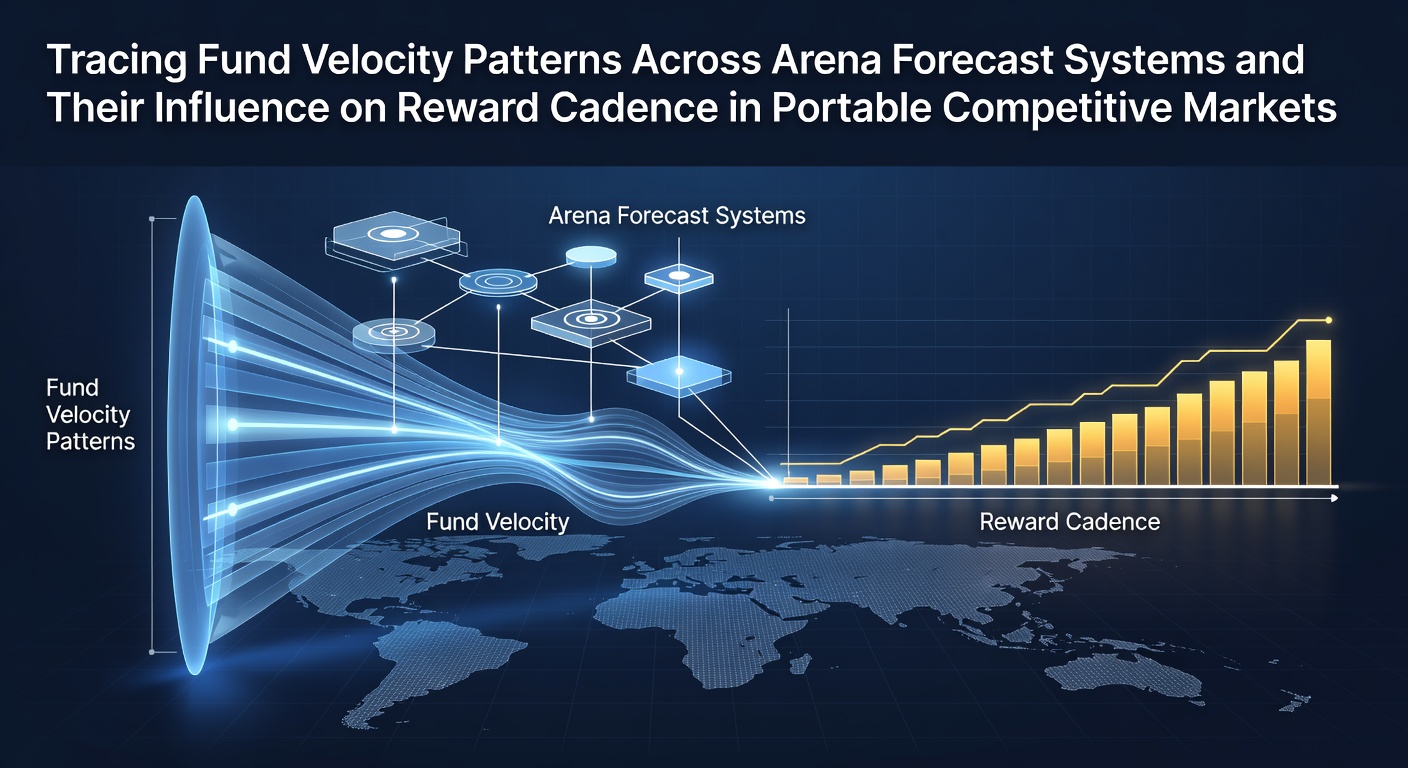 Tracing Fund Velocity Patterns Across Arena Forecast Systems and Their Influence on Reward Cadence in Portable Competitive Markets

Arena Forecast Systems

Fund Velocity Patterns

Fund Velocity

Reward Cadence